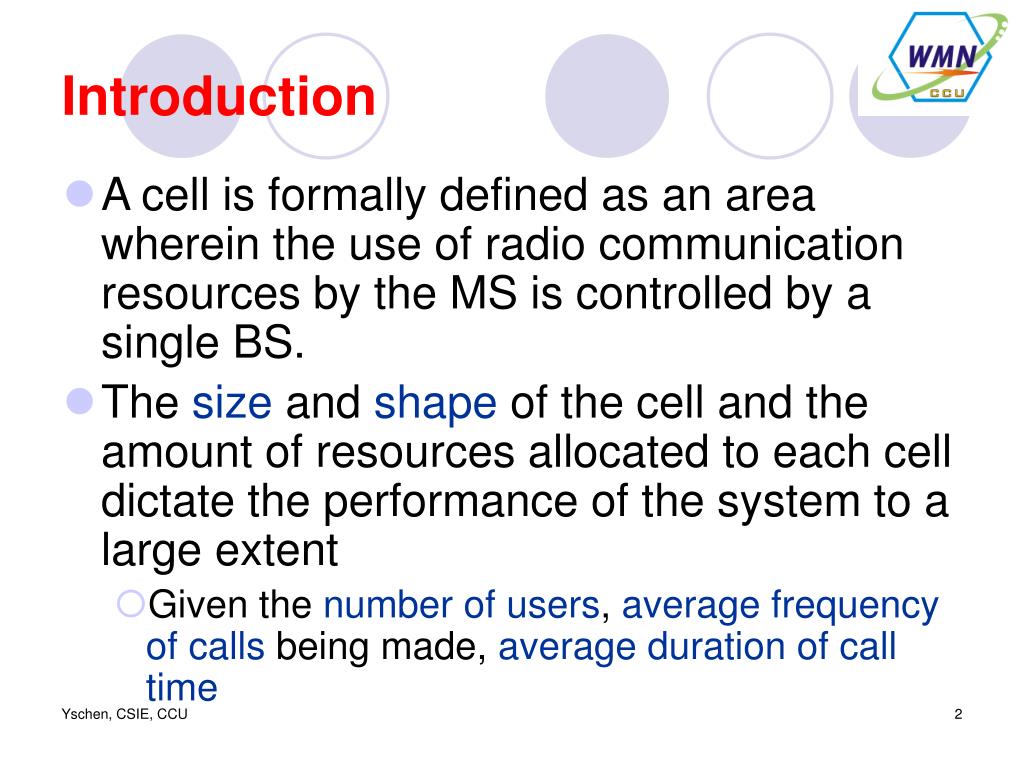 WMN
CCU

Introduction

A cell is formally defined as an area wherein the use of radio communication resources by the MS is controlled by a single BS.

The size and shape of the cell and the amount of resources allocated to each cell dictate the performance of the system to a large extent

Given the number of users, average frequency of calls being made, average duration of call time

Yschen, CSIE, CCU

2